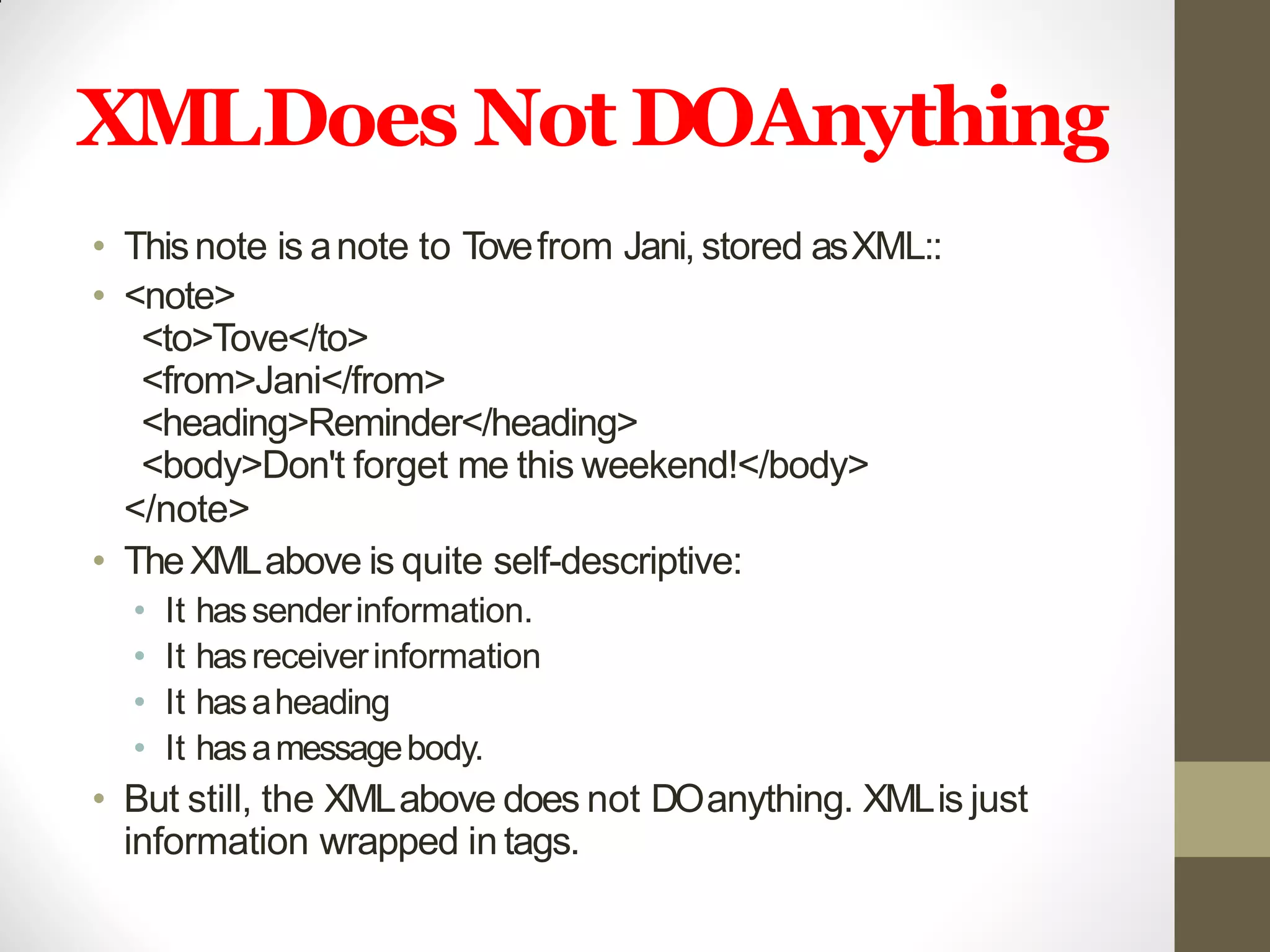 XML Does Not DO Anything

• This note is a note to Tove from Jani, stored as XML::
• <note>
<to>Tove</to>
<from>Jani</from>
<heading>Reminder</heading>
<body>Don't forget me this weekend!</body>
</note>
• The XML above is quite self-descriptive:
  • It has sender information.
  • It has receiver information
  • It has a heading
  • It has a message body.
• But still, the XML above does not DO anything. XML is just information wrapped in tags.